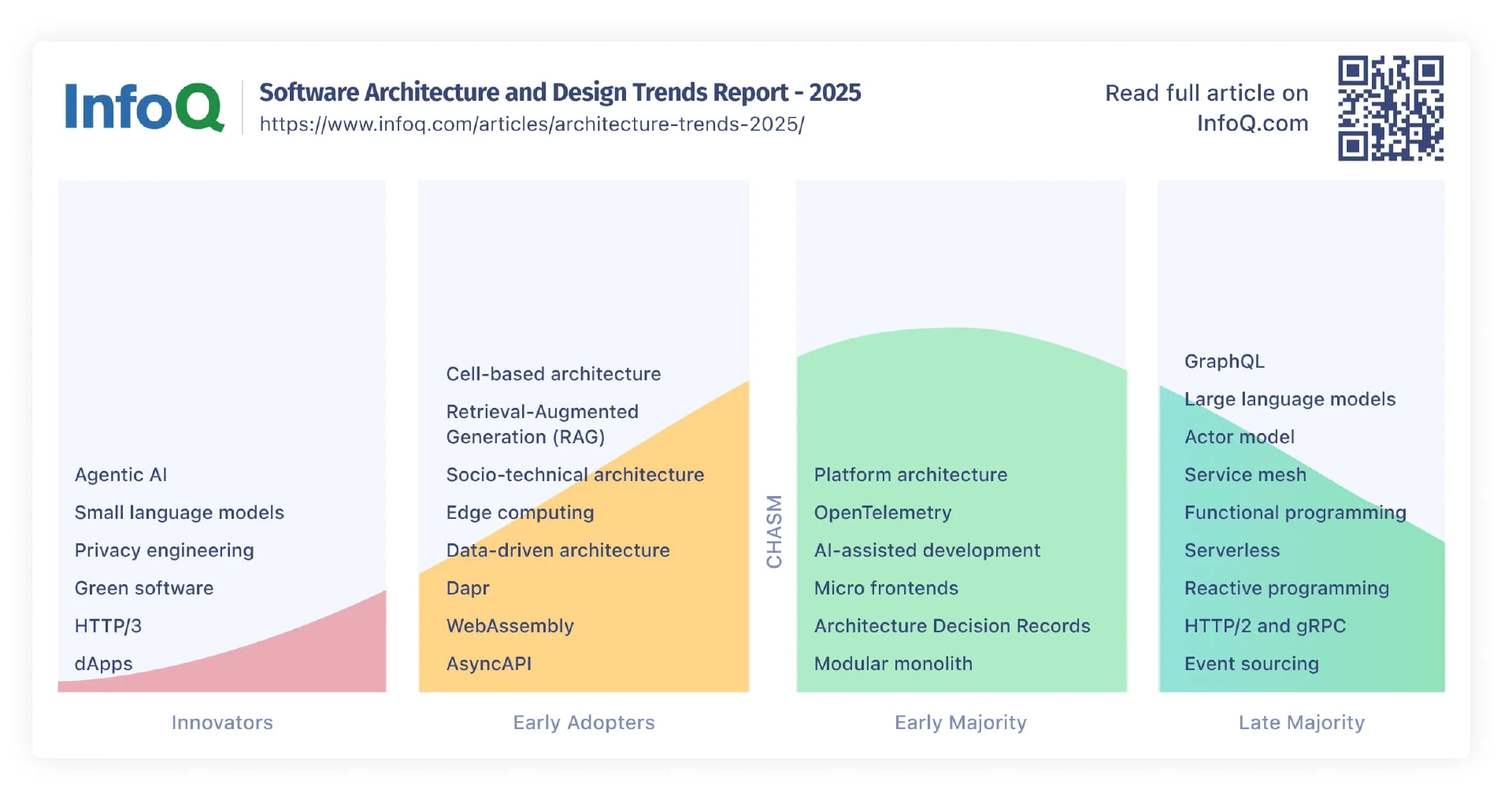 InfoQ

Software Architecture and Design Trends Report - 2025
https://www.infoq.com/articles/architecture-trends-2025/

Read full article on InfoQ.com

Agentic AI
Small language models
Privacy engineering
Green software
HTTP/3
dApps

Innovators

Cell-based architecture
Retrieval-Augmented Generation (RAG)
Socio-technical architecture
Edge computing
Data-driven architecture
Dapr
WebAssembly
AsyncAPI

Early Adopters

CHASM

Platform architecture
OpenTelemetry
AI-assisted development
Micro frontends
Architecture Decision Records
Modular monolith

Early Majority

GraphQL
Large language models
Actor model
Service mesh
Functional programming
Serverless
Reactive programming
HTTP/2 and gRPC
Event sourcing

Late Majority